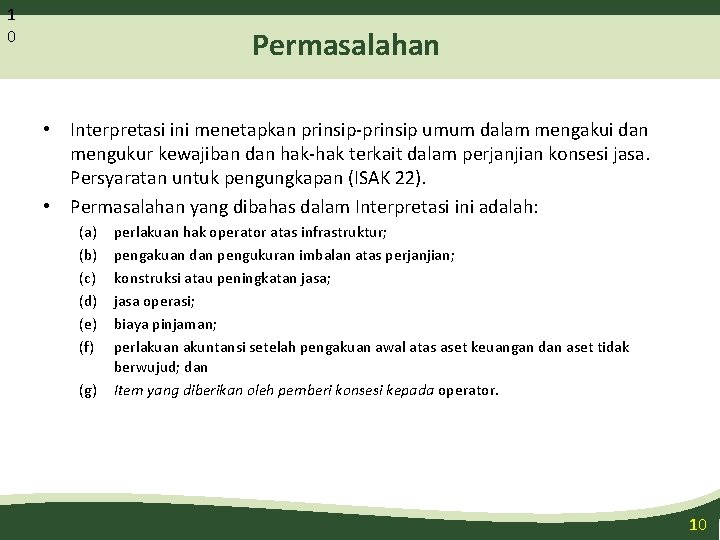 1
0

Permasalahan

• Interpretasi ini menetapkan prinsip-prinsip umum dalam mengakui dan mengukur kewajiban dan hak-hak terkait dalam perjanjian konsesi jasa. Persyaratan untuk pengungkapan (ISAK 22).

• Permasalahan yang dibahas dalam Interpretasi ini adalah:

(a) perlakuan hak operator atas infrastruktur;
(b) pengakuan dan pengukuran imbalan atas perjanjian;
(c) konstruksi atau peningkatan jasa;
(d) jasa operasi;
(e) biaya pinjaman;
(f) perlakuan akuntansi setelah pengakuan awal atas aset keuangan dan aset tidak berwujud; dan
(g) Item yang diberikan oleh pemberi konsesi kepada operator.

10